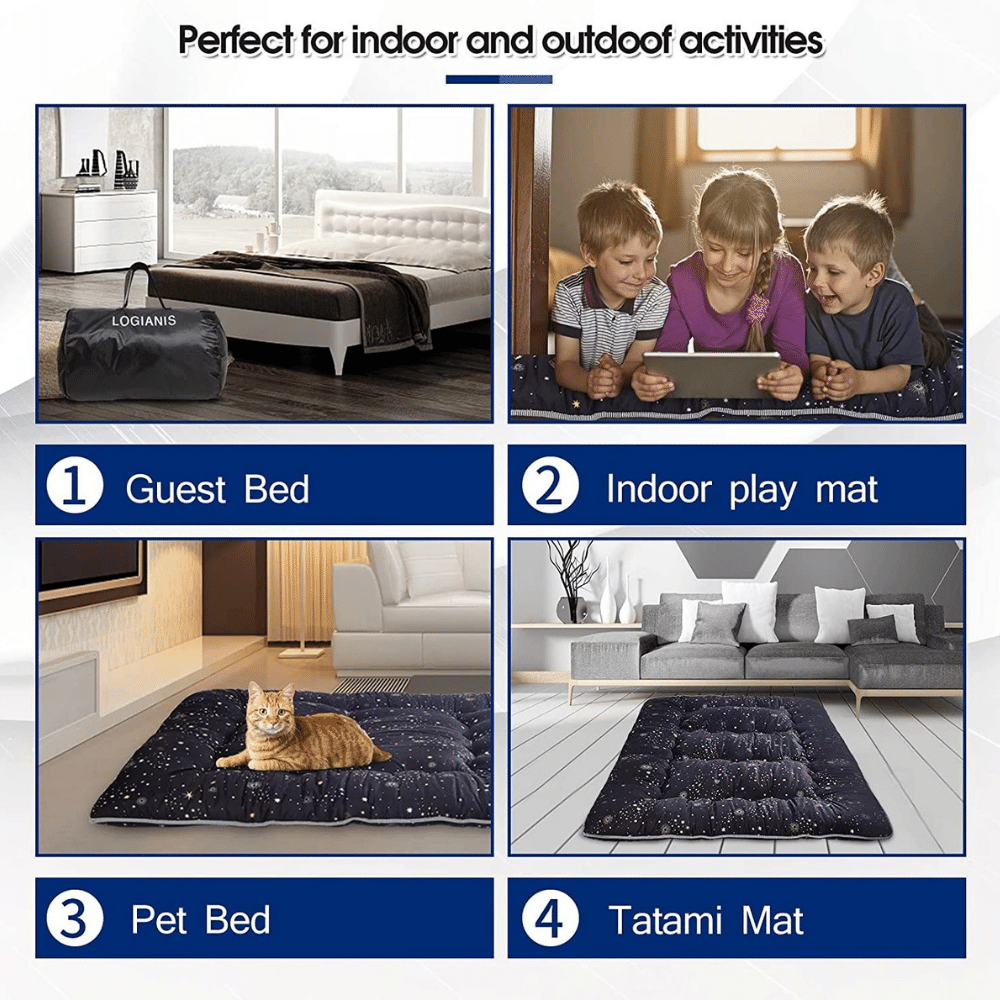 Perfect for indoor and outdoof activities

LOGIANIS

1 Guest Bed

2 Indoor play mat

3 Pet Bed

4 Tatami Mat